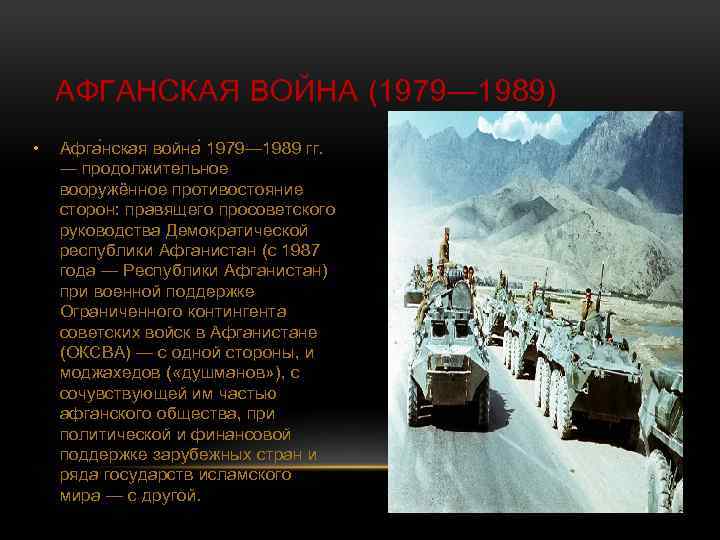 АФГАНСКАЯ ВОЙНА (1979—1989)

• Афга́нская война́ 1979—1989 гг. — продолжительное вооружённое противостояние сторон: правящего просоветского руководства Демократической республики Афганистан (с 1987 года — Республики Афганистан) при военной поддержке Ограниченного контингента советских войск в Афганистане (ОКСВА) — с одной стороны, и моджахедов («душманов»), с сочувствующей им частью афганского общества, при политической и финансовой поддержке зарубежных стран и ряда государств исламского мира — с другой.